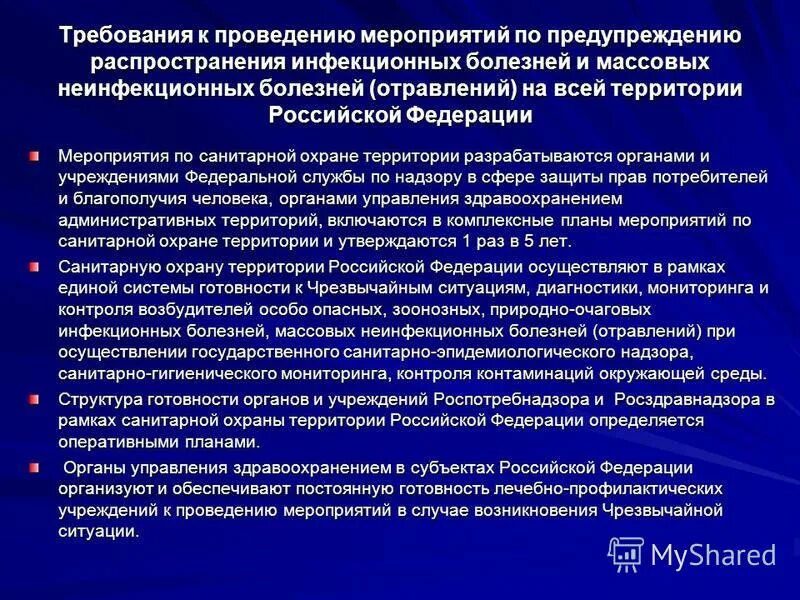 Требования к проведению мероприятий по предупреждению распространения инфекционных болезней и массовых неинфекционных болезней (отравлений) на всей территории Российской Федерации

Мероприятия по санитарной охране территории разрабатываются органами и учреждениями Федеральной службы по надзору в сфере защиты прав потребителей и благополучия человека, органами управления здравоохранением административных территорий, включаются в комплексные планы мероприятий по санитарной охране территории и утверждаются 1 раз в 5 лет.

Санитарную охрану территории Российской Федерации осуществляют в рамках единой системы готовности к Чрезвычайным ситуациям, диагностики, мониторинга и контроля возбудителей особо опасных, зоонозных, природно-очаговых инфекционных болезней, массовых неинфекционных болезней (отравлений) при осуществлении государственного санитарно-эпидемиологического надзора, санитарно-гигиенического мониторинга, контроля контаминаций окружающей среды.

Структура готовности органов и учреждений Роспотребнадзора и Росздравнадзора в рамках санитарной охраны территории Российской Федерации определяется оперативными планами.

Органы управления здравоохранением в субъектах Российской Федерации организуют и обеспечивают постоянную готовность лечебно-профилактических учреждений к проведению мероприятий в случае возникновения Чрезвычайной ситуации.

MyShared